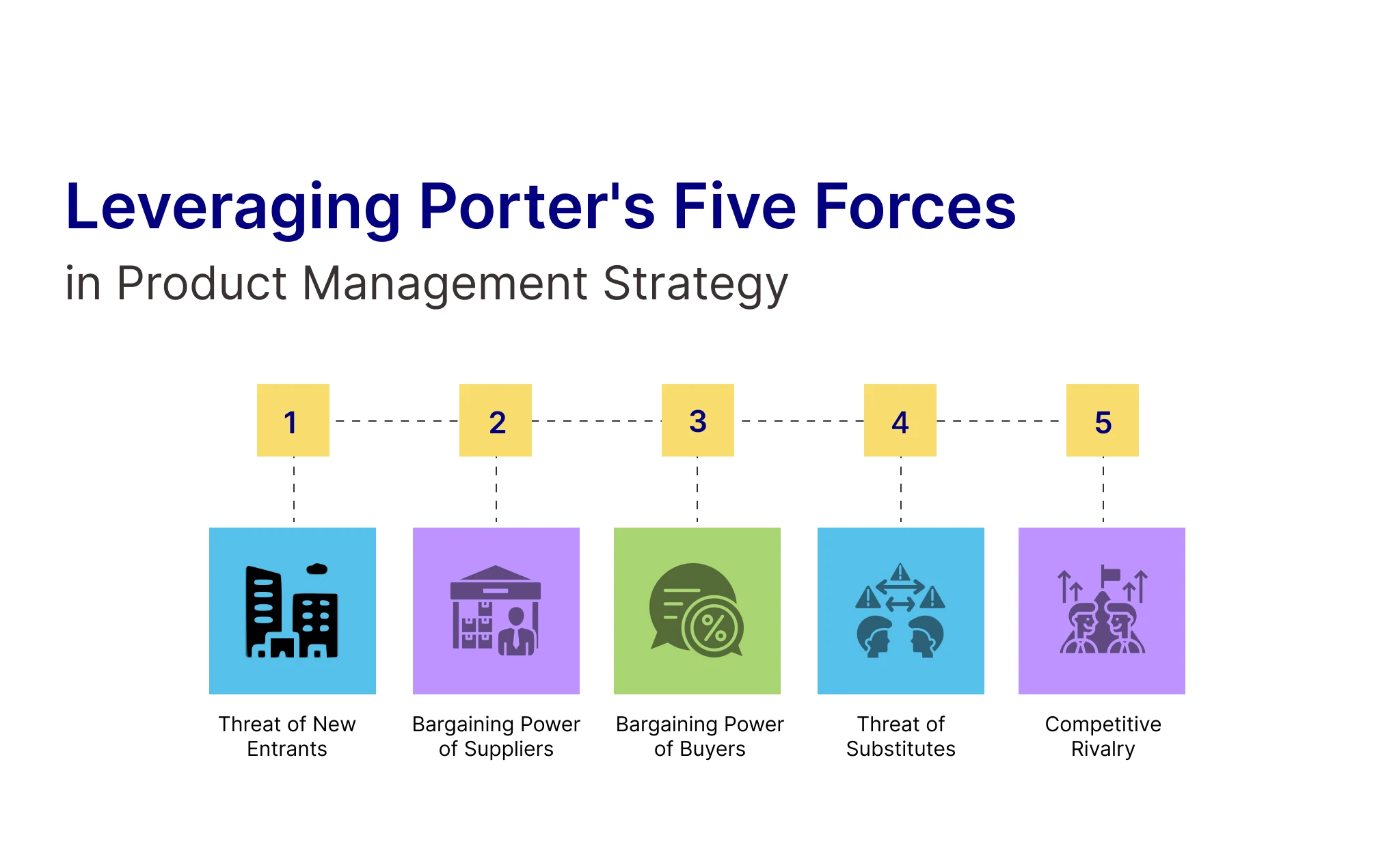 Leveraging Porter's Five Forces

in Product Management Strategy

1

2

3

4

5

Threat of New Entrants

Bargaining Power of Suppliers

Bargaining Power of Buyers

Threat of Substitutes

Competitive Rivalry